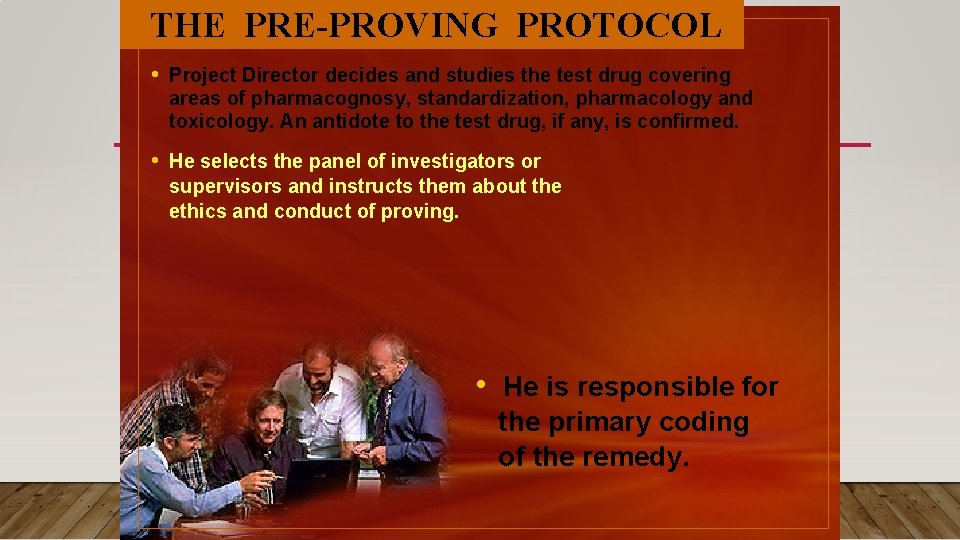 THE PRE-PROVING PROTOCOL

• Project Director decides and studies the test drug covering areas of pharmacognosy, standardization, pharmacology and toxicology. An antidote to the test drug, if any, is confirmed.

• He selects the panel of investigators or supervisors and instructs them about the ethics and conduct of proving.

• He is responsible for the primary coding of the remedy.